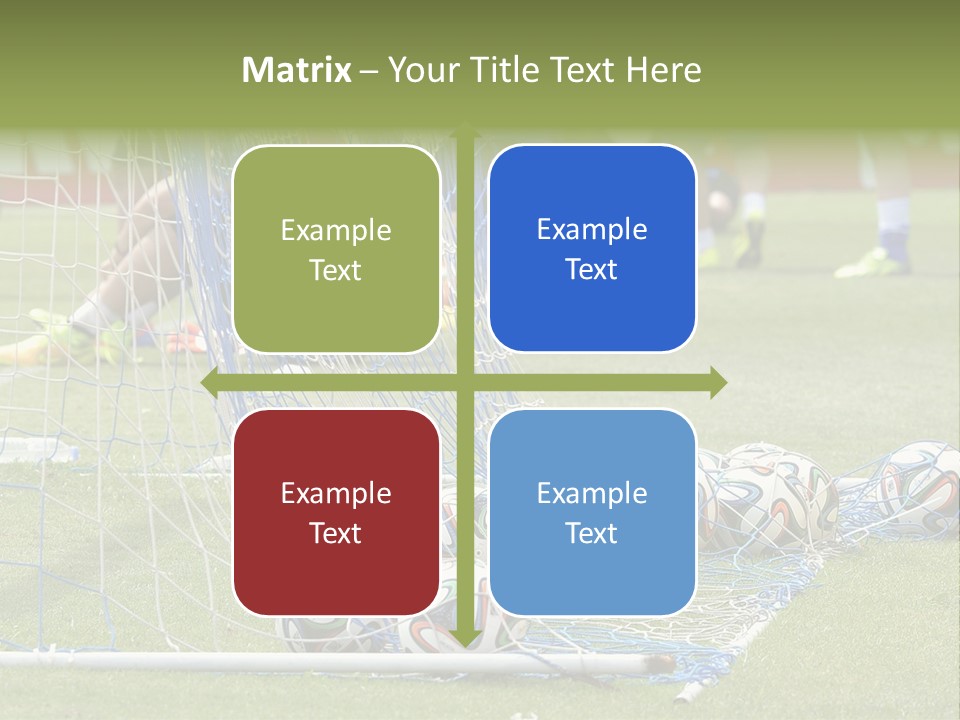 Matrix – Your Title Text Here

Example Text

Example Text

Example Text

Example Text